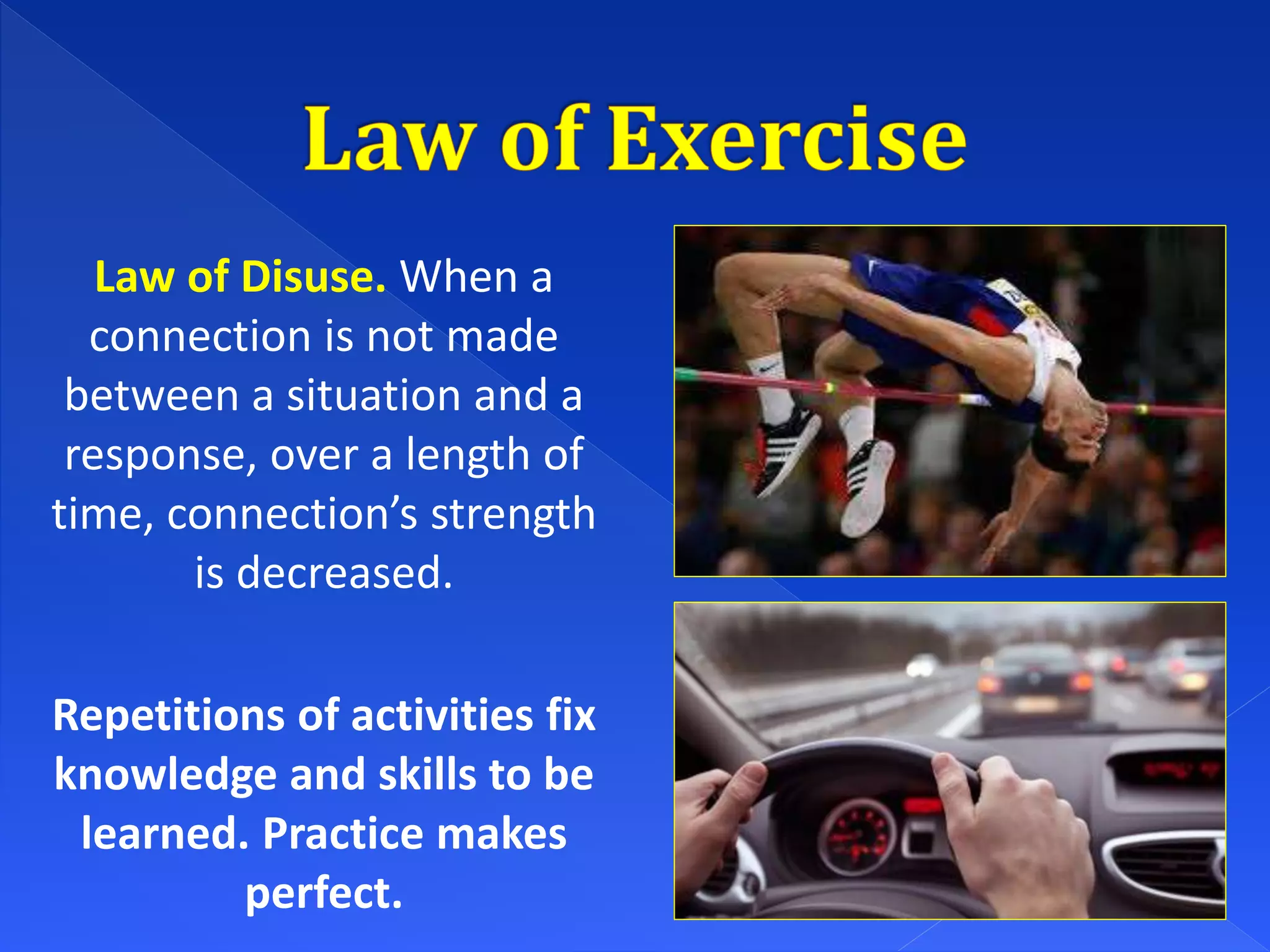 Law of Exercise

Law of Disuse. When a connection is not made between a situation and a response, over a length of time, connection's strength is decreased.

Repetitions of activities fix knowledge and skills to be learned. Practice makes perfect.